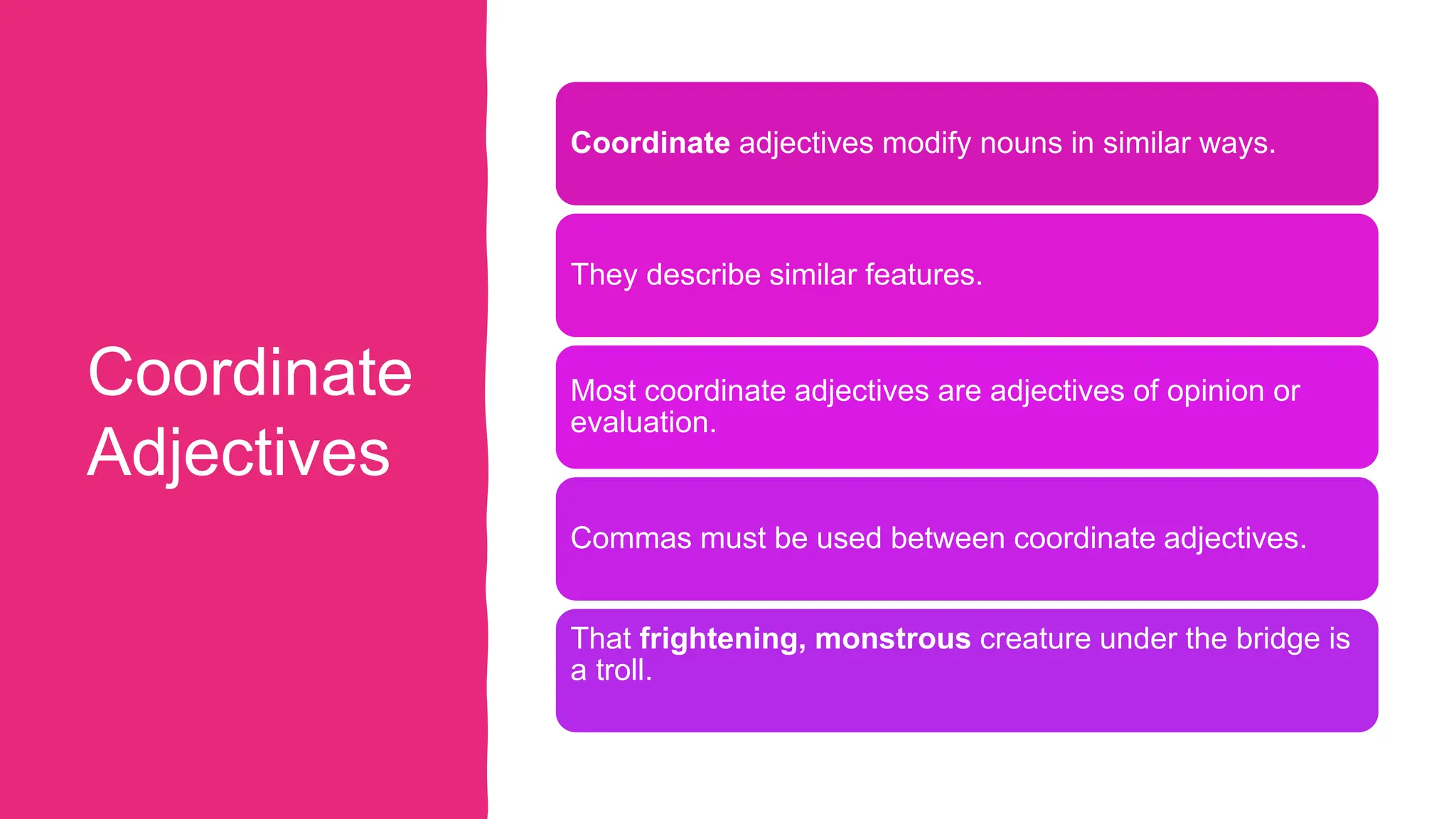 Coordinate Adjectives

Coordinate adjectives modify nouns in similar ways.

They describe similar features.

Most coordinate adjectives are adjectives of opinion or evaluation.

Commas must be used between coordinate adjectives.

That frightening, monstrous creature under the bridge is a troll.